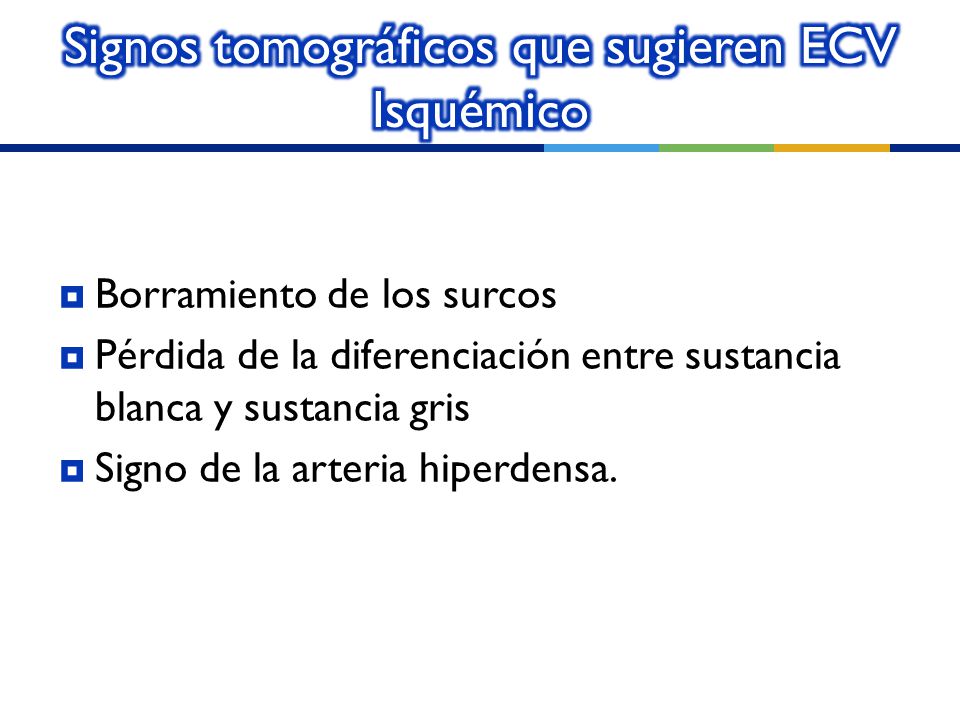 Signos tomográficos que sugieren ECV Isquémico

Borramiento de los surcos
Pérdida de la diferenciación entre sustancia blanca y sustancia gris
Signo de la arteria hiperdensa.